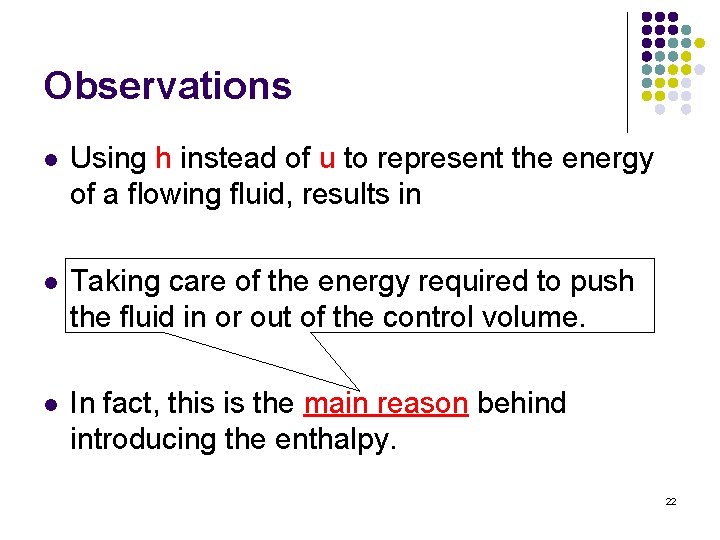 Observations

- Using h instead of u to represent the energy of a flowing fluid, results in

- Taking care of the energy required to push the fluid in or out of the control volume.

- In fact, this is the main reason behind introducing the enthalpy.

22